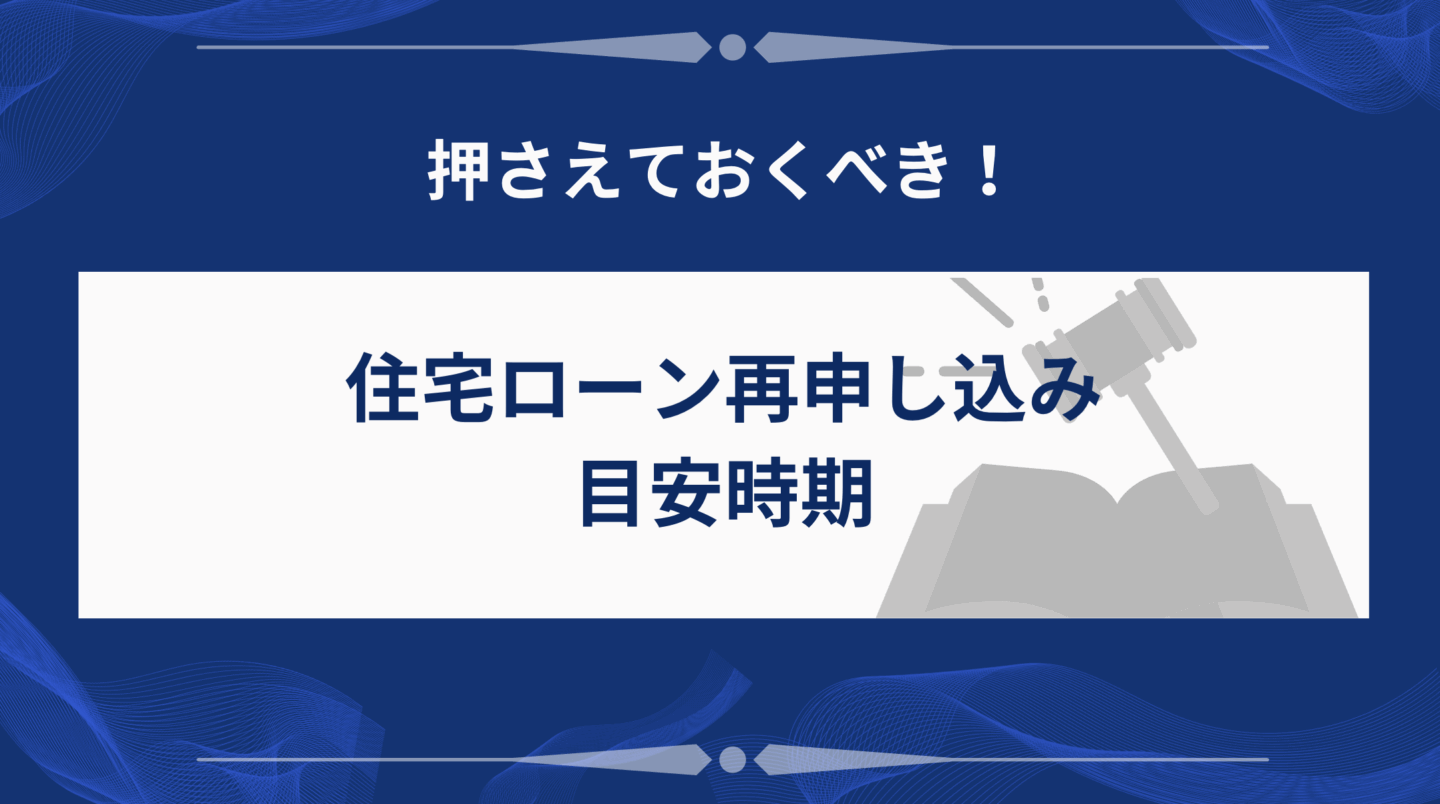 押さえておくべき！

住宅ローン再申し込み
目安時期